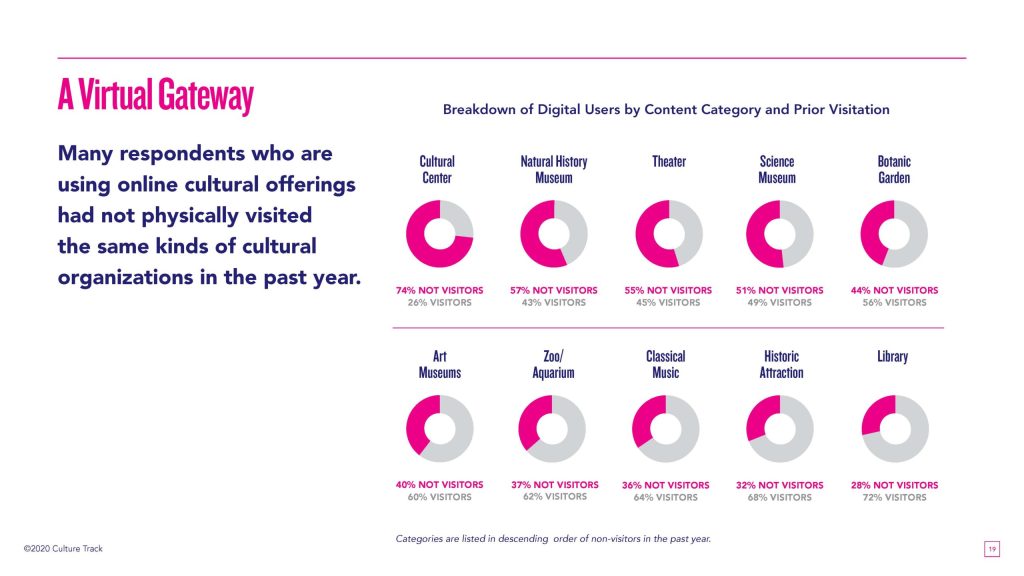 A Virtual Gateway

Many respondents who are using online cultural offerings had not physically visited the same kinds of cultural organizations in the past year.

Breakdown of Digital Users by Content Category and Prior Visitation

Cultural Center
74% NOT VISITORS
26% VISITORS

Natural History Museum
57% NOT VISITORS
43% VISITORS

Theater
55% NOT VISITORS
45% VISITORS

Science Museum
51% NOT VISITORS
49% VISITORS

Botanic Garden
44% NOT VISITORS
56% VISITORS

Art Museums
40% NOT VISITORS
60% VISITORS

Zoo/ Aquarium
37% NOT VISITORS
62% VISITORS

Classical Music
36% NOT VISITORS
64% VISITORS

Historic Attraction
32% NOT VISITORS
68% VISITORS

Library
28% NOT VISITORS
72% VISITORS

Categories are listed in descending order of non-visitors in the past year.

©2020 Culture Track

19